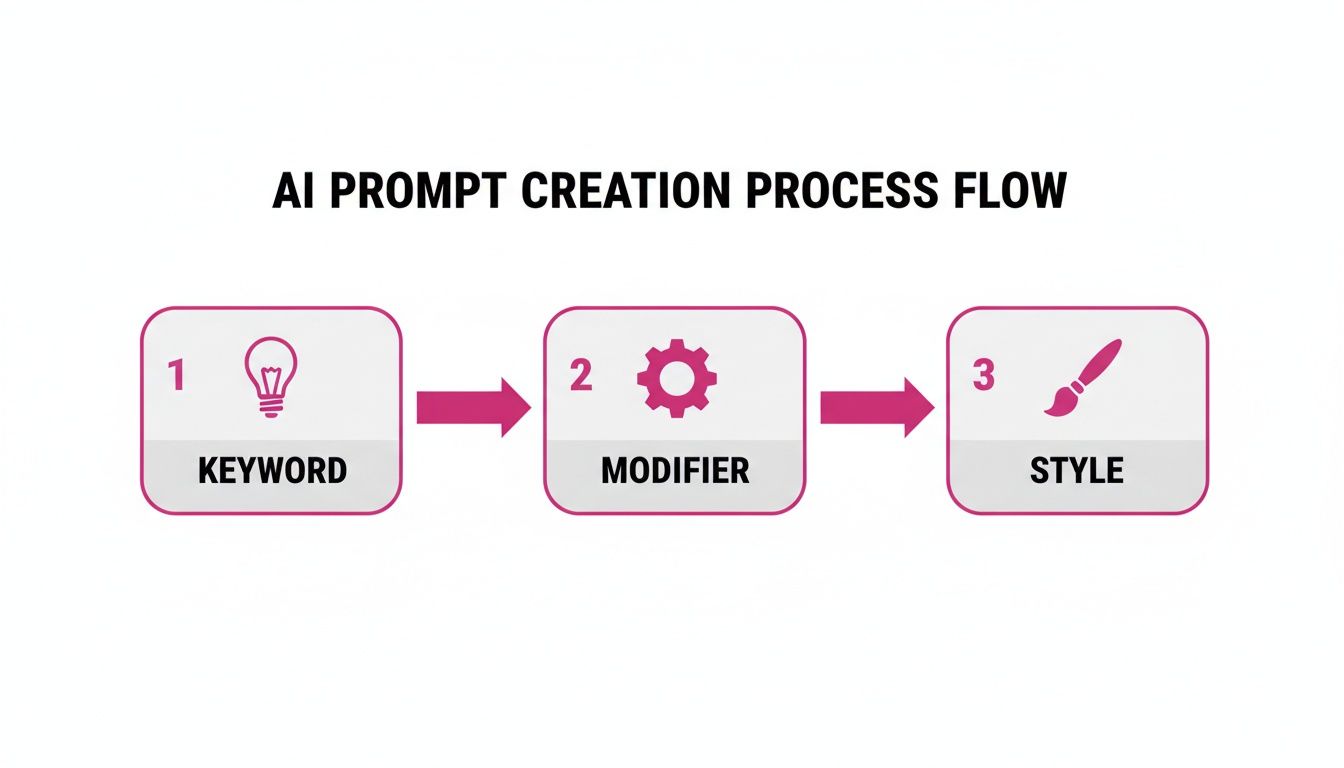 AI PROMPT CREATION PROCESS FLOW

1
KEYWORD

2
MODIFIER

3
STYLE